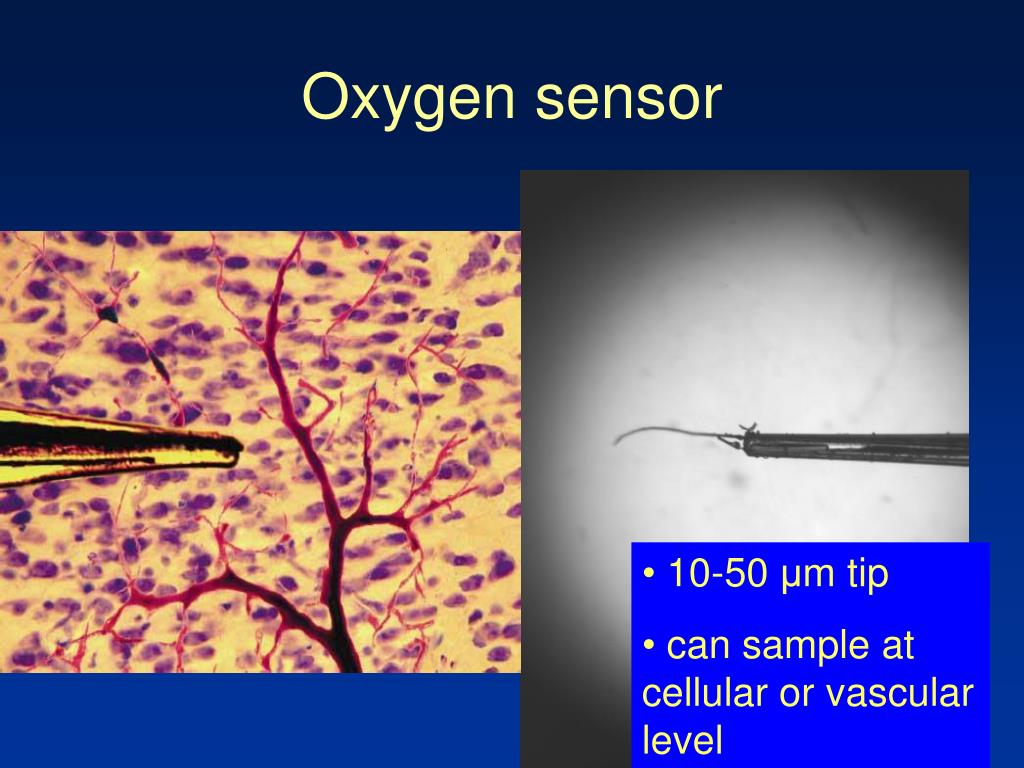 Oxygen sensor

• 10-50 μm tip

• can sample at cellular or vascular level